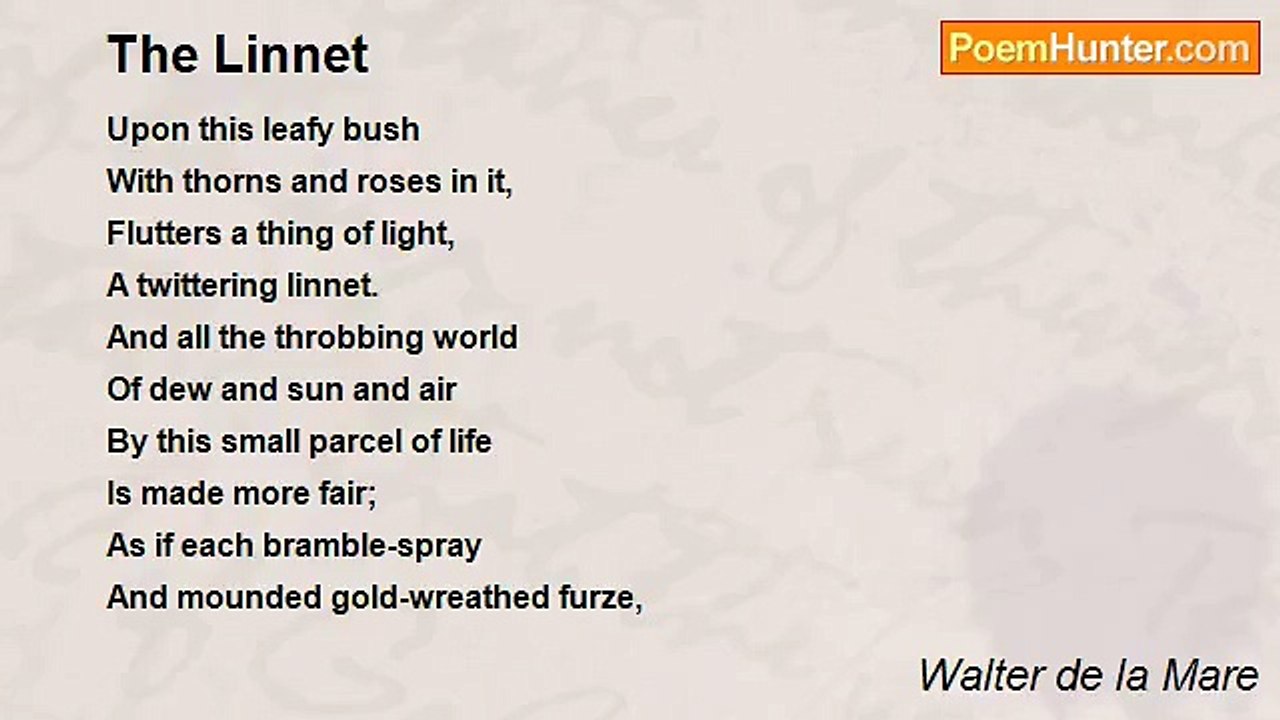 The Linnet

PoemHunter.com

Upon this leafy bush
With thorns and roses in it,
Flutters a thing of light,
A twittering linnet.
And all the throbbing world
Of dew and sun and air
By this small parcel of life
Is made more fair;
As if each bramble-spray
And mounded gold-wreathed furze,

Walter de la Mare